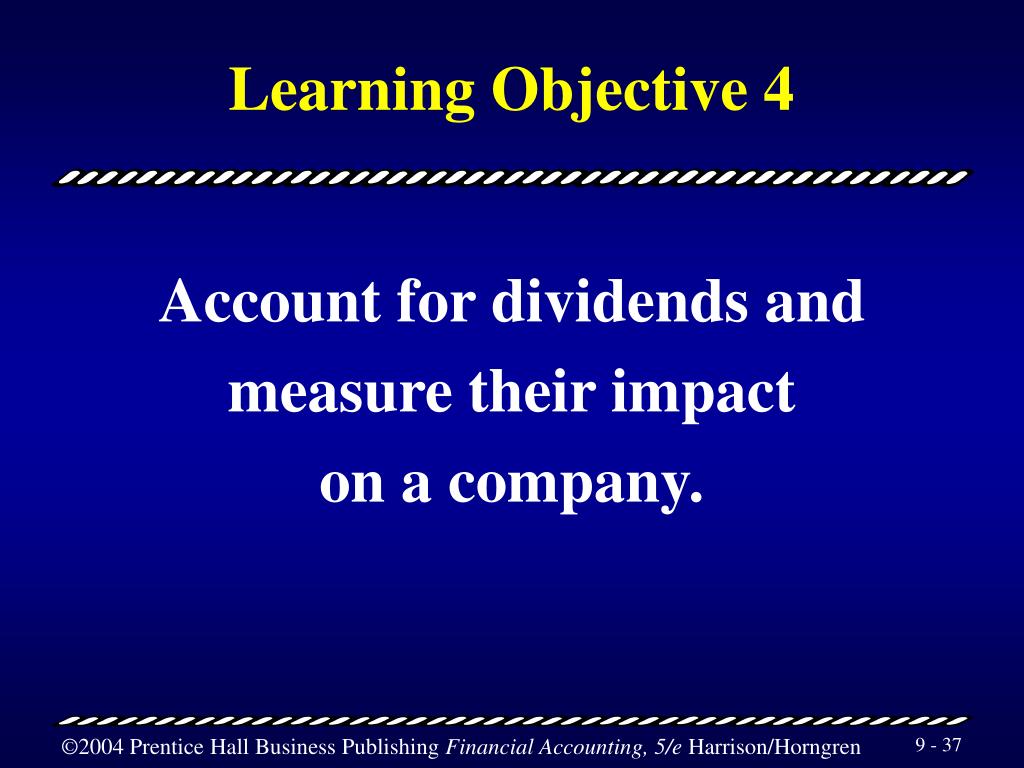 Learning Objective 4

Account for dividends and measure their impact on a company.

©2004 Prentice Hall Business Publishing Financial Accounting, 5/e Harrison/Horngren

9 - 37